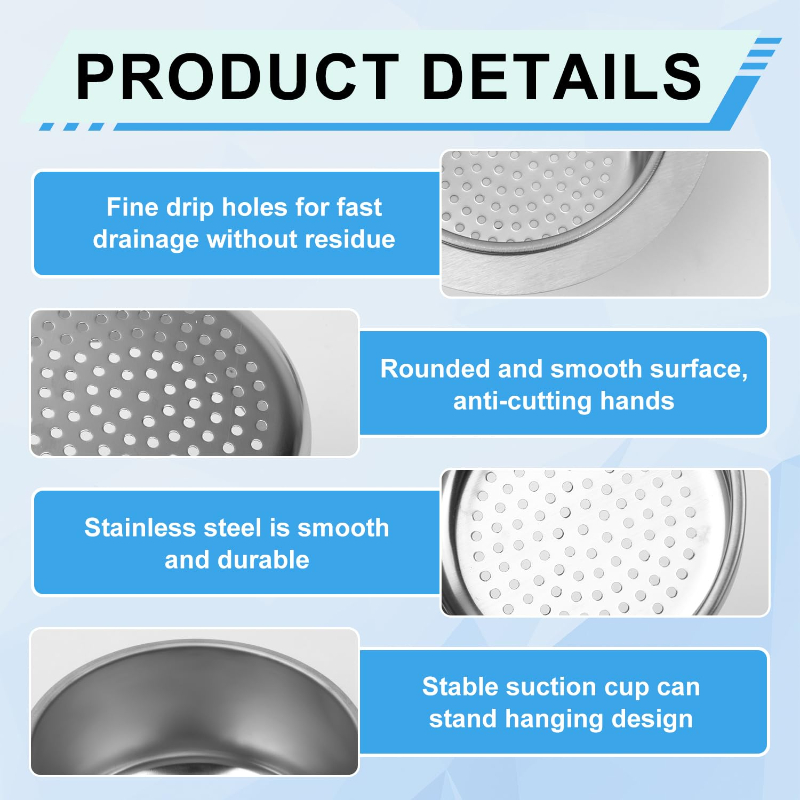 PRODUCT DETAILS

Fine drip holes for fast drainage without residue

Rounded and smooth surface, anti-cutting hands

Stainless steel is smooth and durable

Stable suction cup can stand hanging design